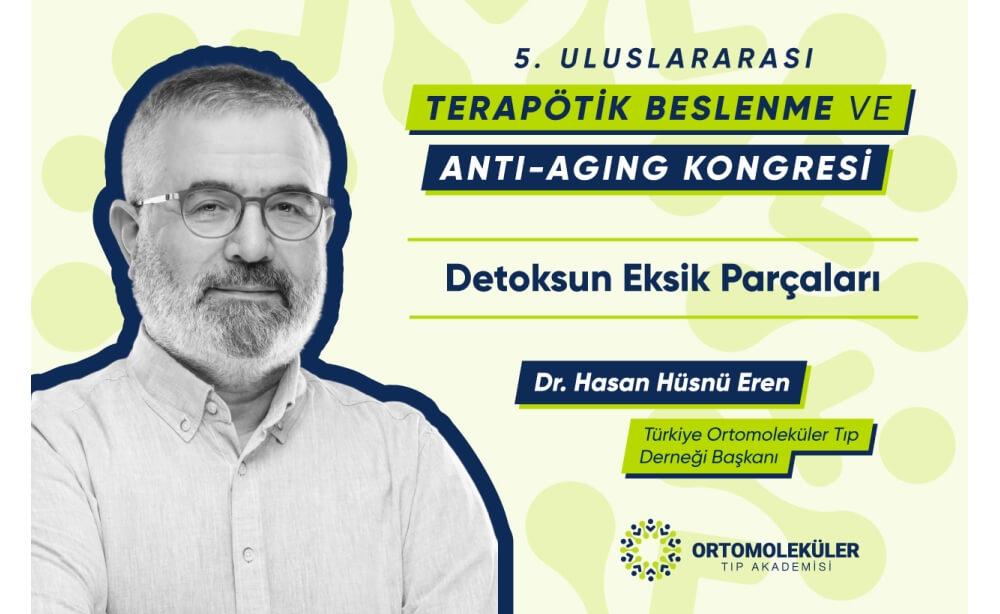 5. ULUSLARARASI
TERAPÖTİK BESLENME VE
ANTI-AGING KONGRESİ

Detoksun Eksik Parçaları

Dr. Hasan Hüsnü Eren

Türkiye Ortomoleküler Tıp Derneği Başkanı

ORTOMOLEKÜLER
TIP AKADEMİSİ